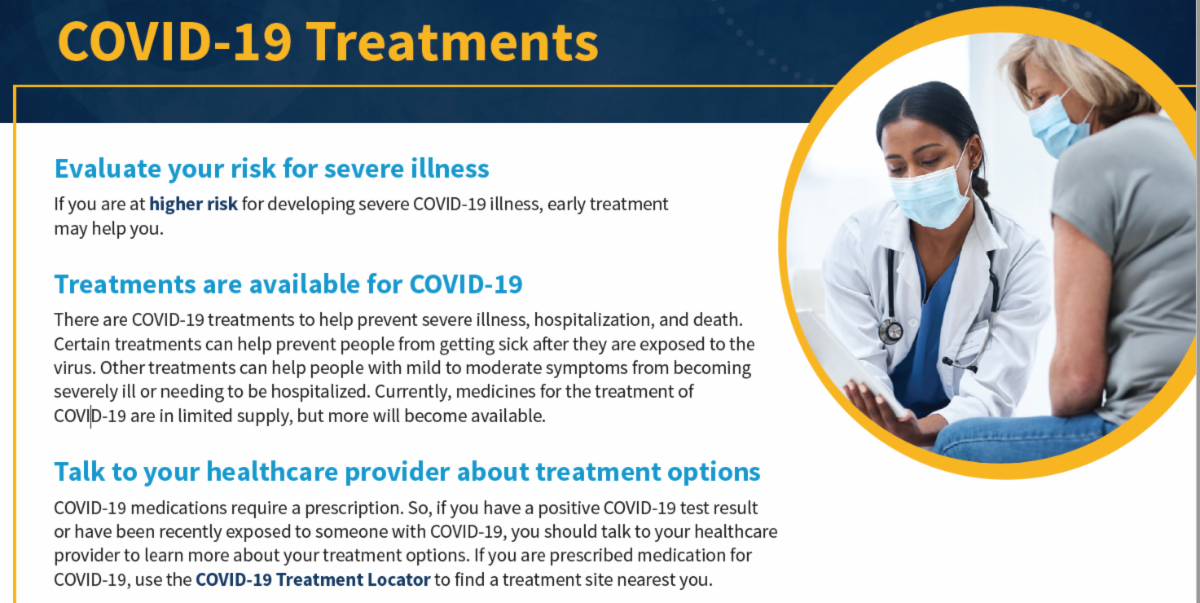 COVID-19 Treatments

Evaluate your risk for severe illness

If you are at higher risk for developing severe COVID-19 illness, early treatment may help you.

Treatments are available for COVID-19

There are COVID-19 treatments to help prevent severe illness, hospitalization, and death. Certain treatments can help prevent people from getting sick after they are exposed to the virus. Other treatments can help people with mild to moderate symptoms from becoming severely ill or needing to be hospitalized. Currently, medicines for the treatment of COVID-19 are in limited supply, but more will become available.

Talk to your healthcare provider about treatment options

COVID-19 medications require a prescription. So, if you have a positive COVID-19 test result or have been recently exposed to someone with COVID-19, you should talk to your healthcare provider to learn more about your treatment options. If you are prescribed medication for COVID-19, use the COVID-19 Treatment Locator to find a treatment site nearest you.